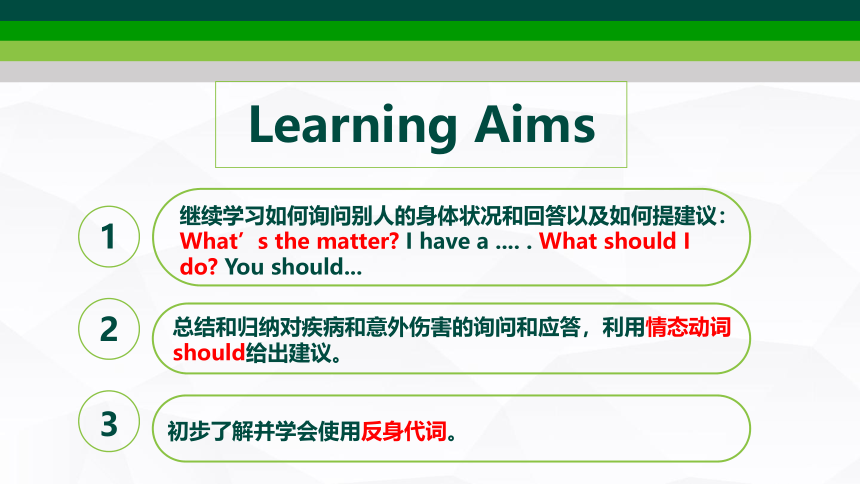 Learning Aims

1

继续学习如何询问别人的身体状况和回答以及如何提建议：What’s the matter? I have a …. . What should I do? You should…

2

总结和归纳对疾病和意外伤害的询问和应答，利用情态动词should给出建议。

3

初步了解并学会使用反身代词。